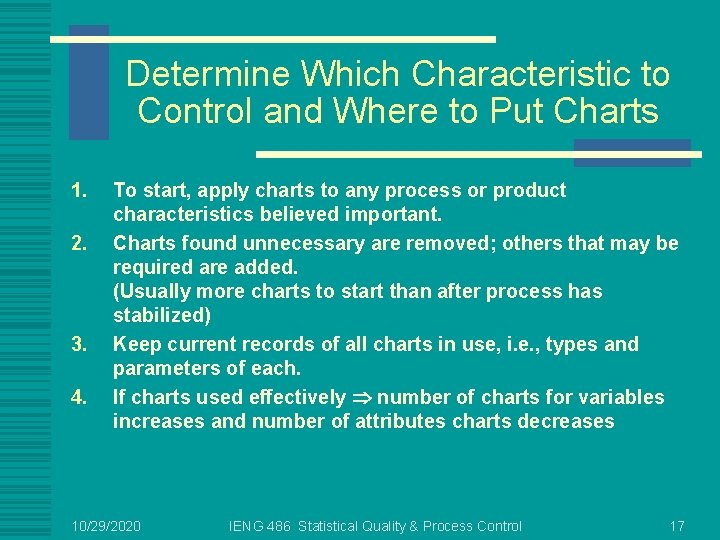 Determine Which Characteristic to Control and Where to Put Charts

1. To start, apply charts to any process or product characteristics believed important.
2. Charts found unnecessary are removed; others that may be required are added. (Usually more charts to start than after process has stabilized)
3. Keep current records of all charts in use, i.e., types and parameters of each.
4. If charts used effectively $\Rightarrow$ number of charts for variables increases and number of attributes charts decreases

10/29/2020 IENG 486 Statistical Quality & Process Control 17